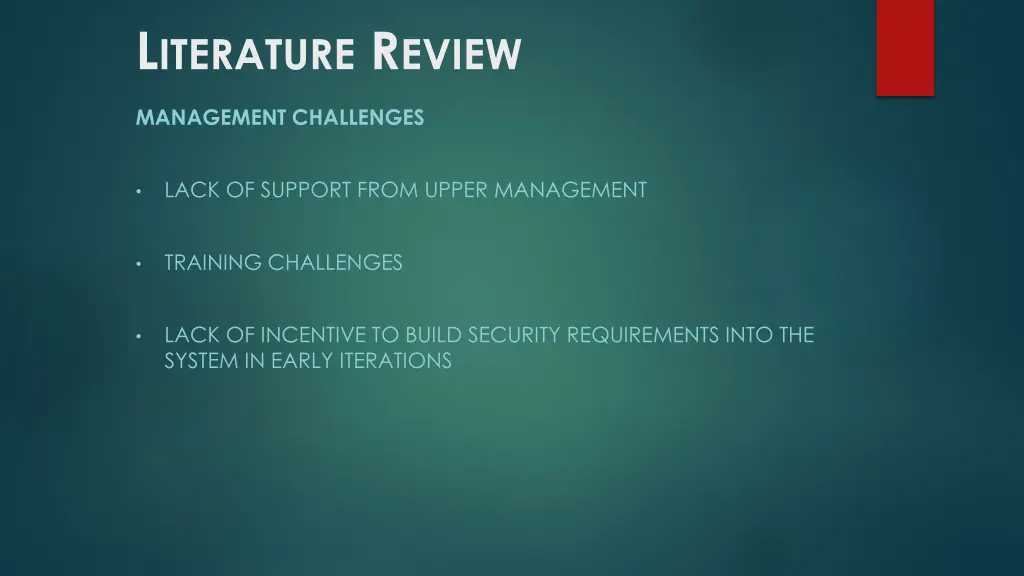 LITERATURE REVIEW

MANAGEMENT CHALLENGES

• LACK OF SUPPORT FROM UPPER MANAGEMENT

• TRAINING CHALLENGES

• LACK OF INCENTIVE TO BUILD SECURITY REQUIREMENTS INTO THE SYSTEM IN EARLY ITERATIONS